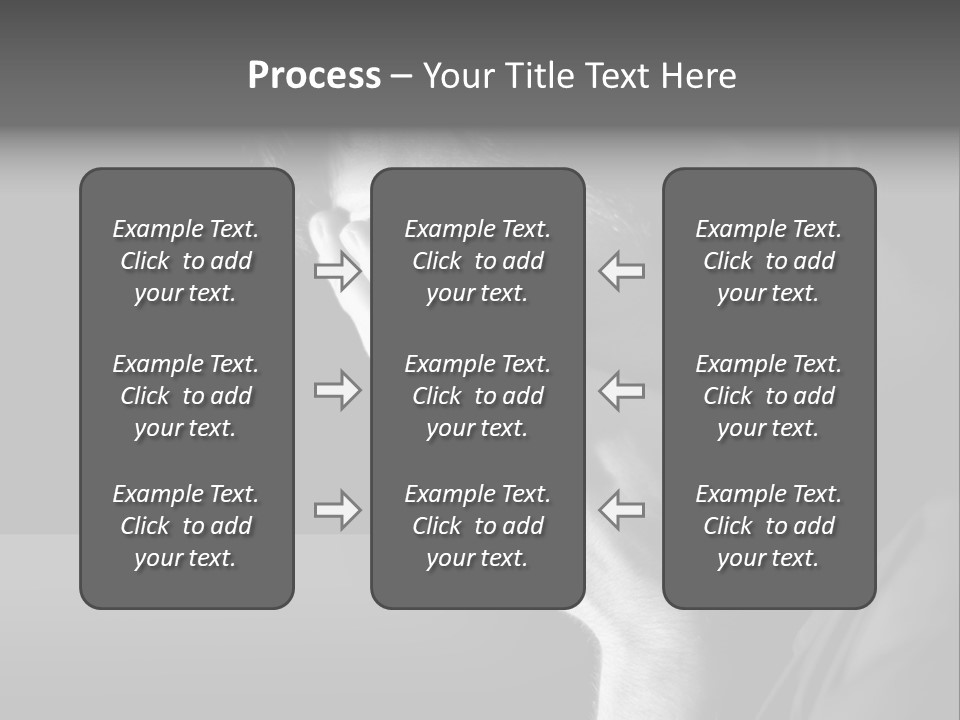 Process – Your Title Text Here

Example Text. Click to add your text.

Example Text. Click to add your text.

Example Text. Click to add your text.

Example Text. Click to add your text.

Example Text. Click to add your text.

Example Text. Click to add your text.

Example Text. Click to add your text.

Example Text. Click to add your text.

Example Text. Click to add your text.